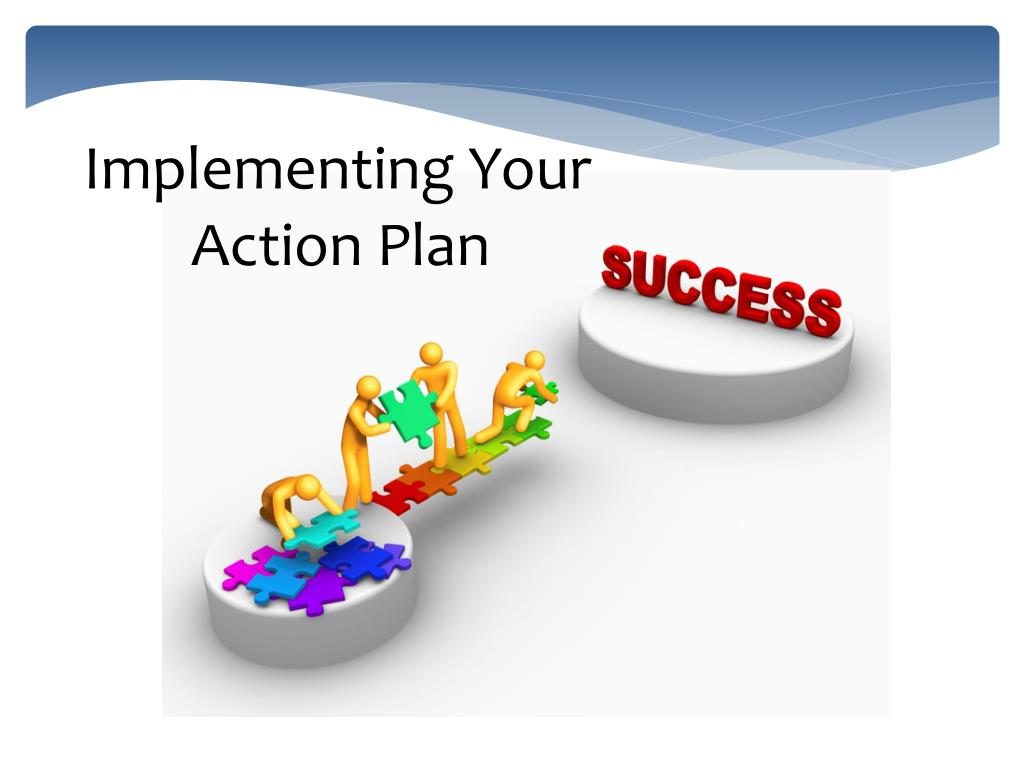 Implementing Your Action Plan

SUCCESS